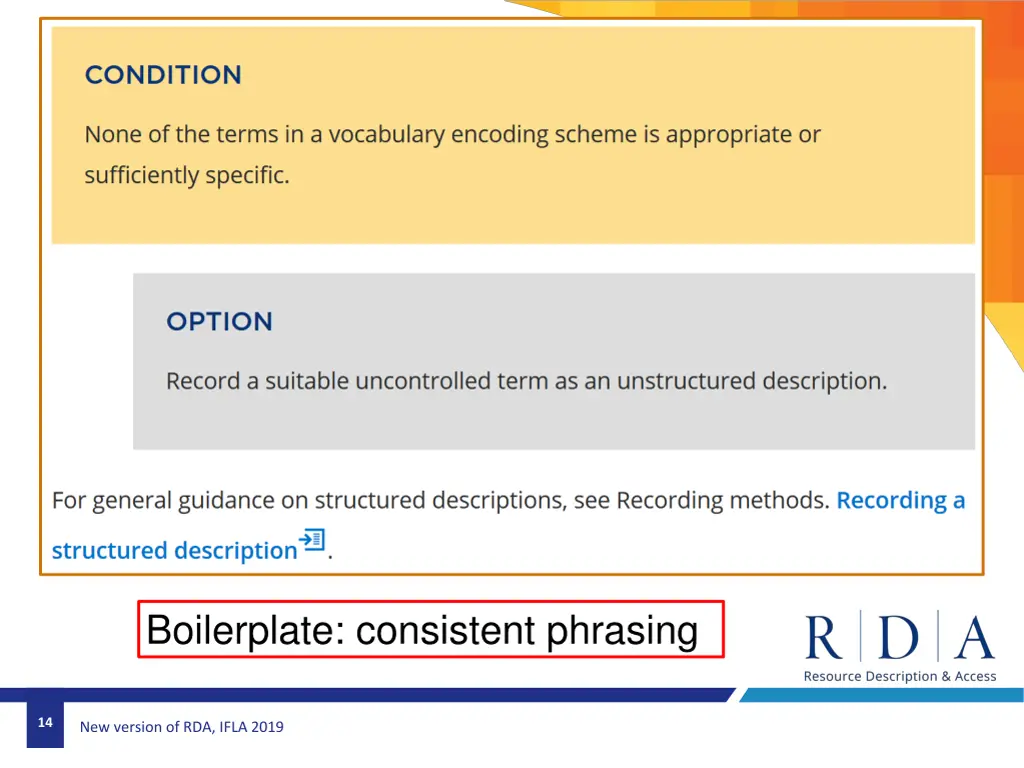 CONDITION

None of the terms in a vocabulary encoding scheme is appropriate or sufficiently specific.

OPTION

Record a suitable uncontrolled term as an unstructured description.

For general guidance on structured descriptions, see Recording methods. Recording a structured description.

Boilerplate: consistent phrasing

R D A
Resource Description & Access

14

New version of RDA, IFLA 2019